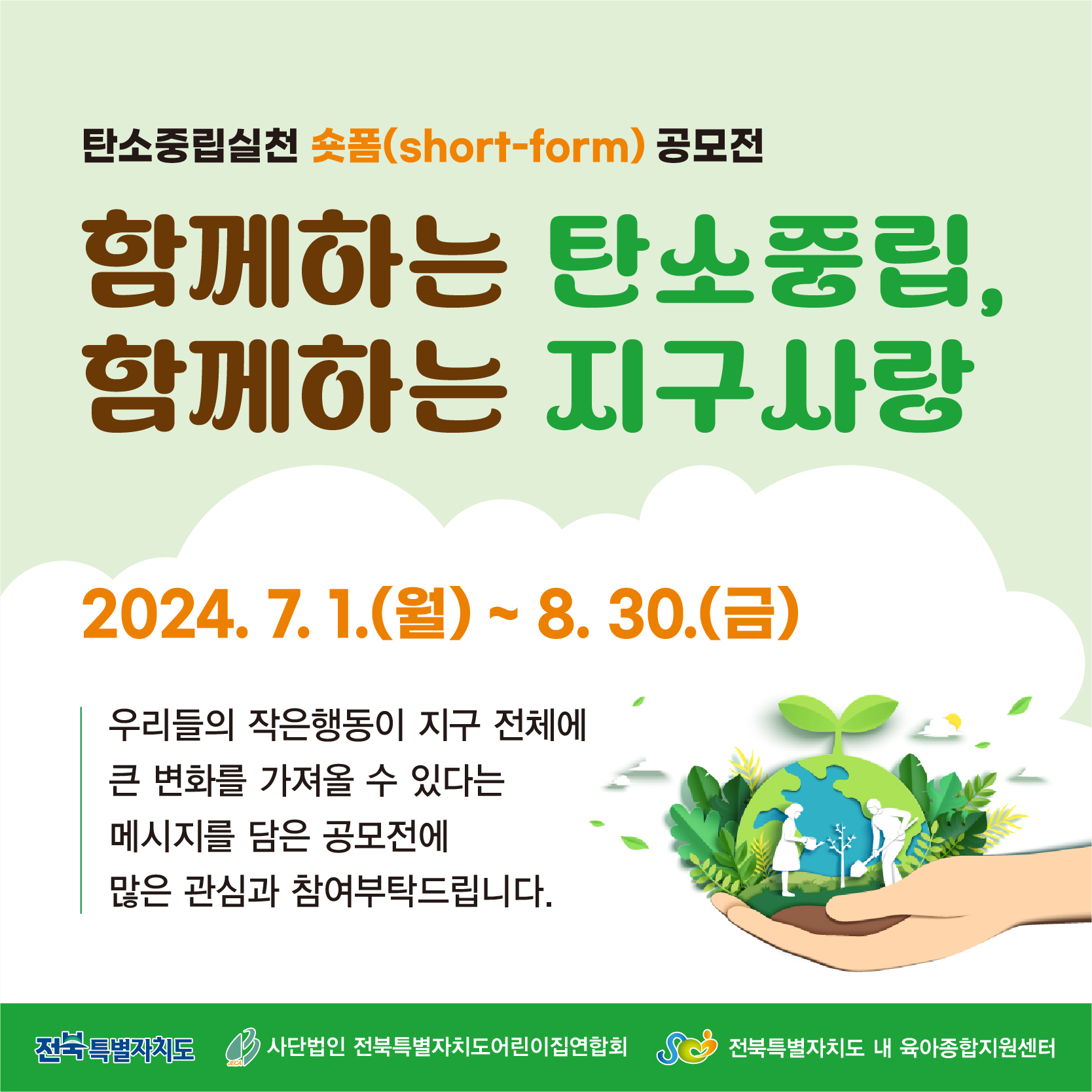 탄소중립실천 숏폼(short-form) 공모전

함께하는 탄소중립,
함께하는 지구사랑

2024. 7. 1.(월) ~ 8. 30.(금)

우리들의 작은행동이 지구 전체에 큰 변화를 가져올 수 있다는 메시지를 담은 공모전에 많은 관심과 참여부탁드립니다.

전북특별자치도 JECA 사단법인 전북특별자치도어린이집연합회 전북특별자치도 내 육아종합지원센터